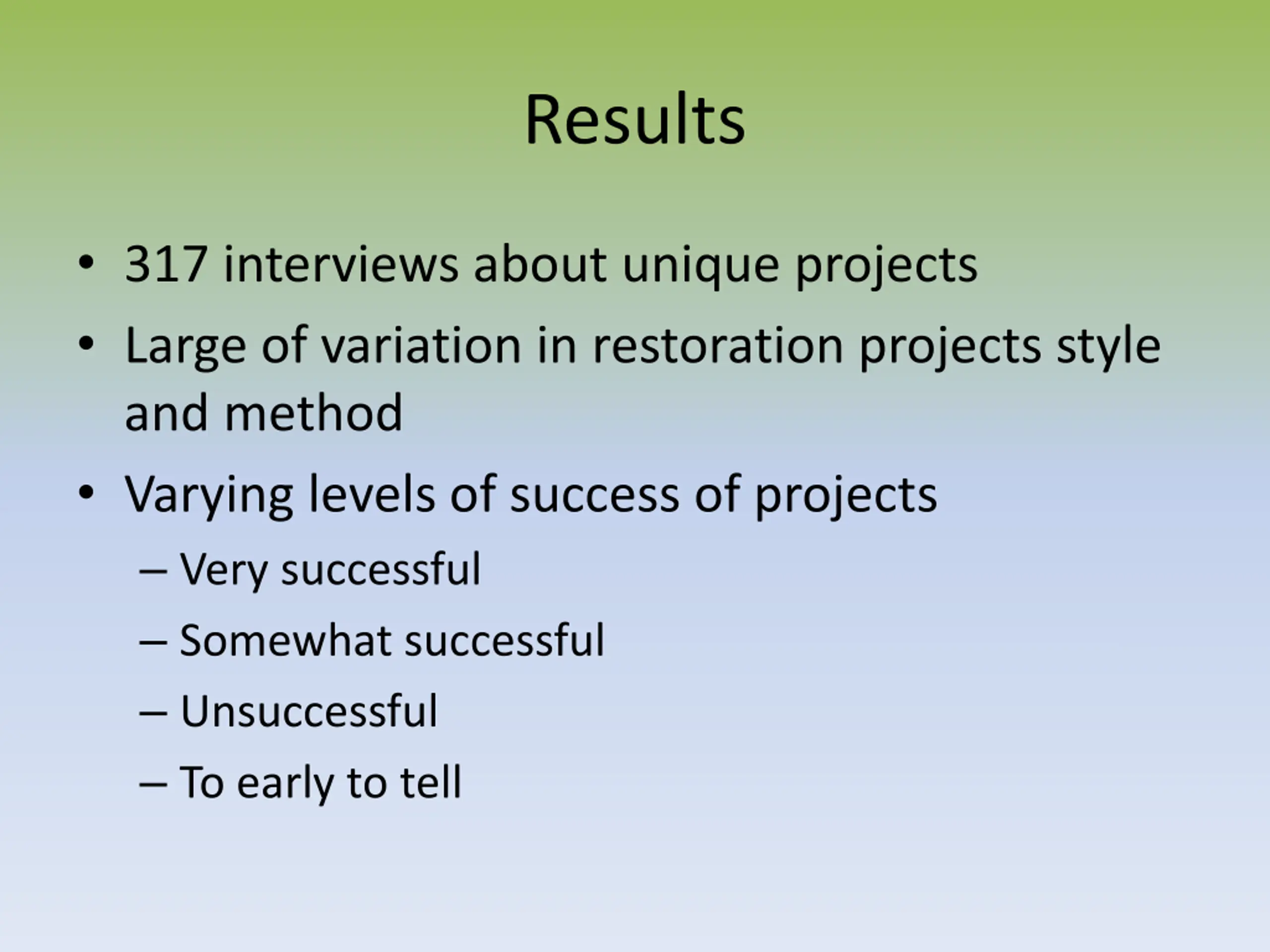 Results

• 317 interviews about unique projects
• Large of variation in restoration projects style and method
• Varying levels of success of projects
  – Very successful
  – Somewhat successful
  – Unsuccessful
  – To early to tell